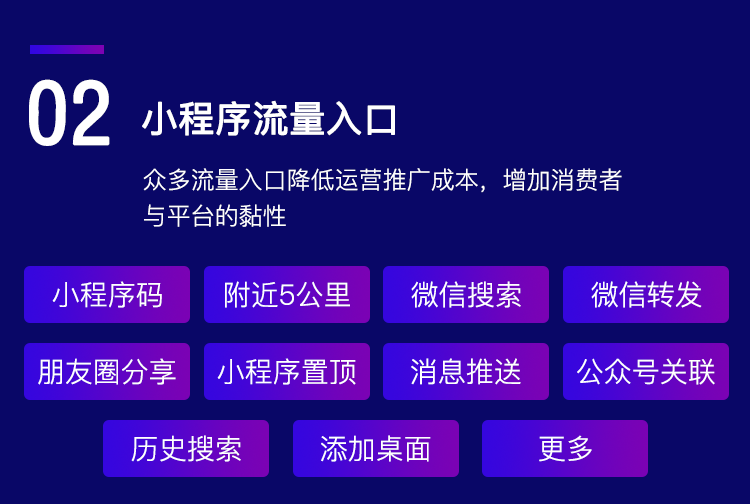 02 小程序流量入口

众多流量入口降低运营推广成本，增加消费者与平台的黏性

小程序码
附近5公里
微信搜索
微信转发
朋友圈分享
小程序置顶
消息推送
公众号关联
历史搜索
添加桌面
更多